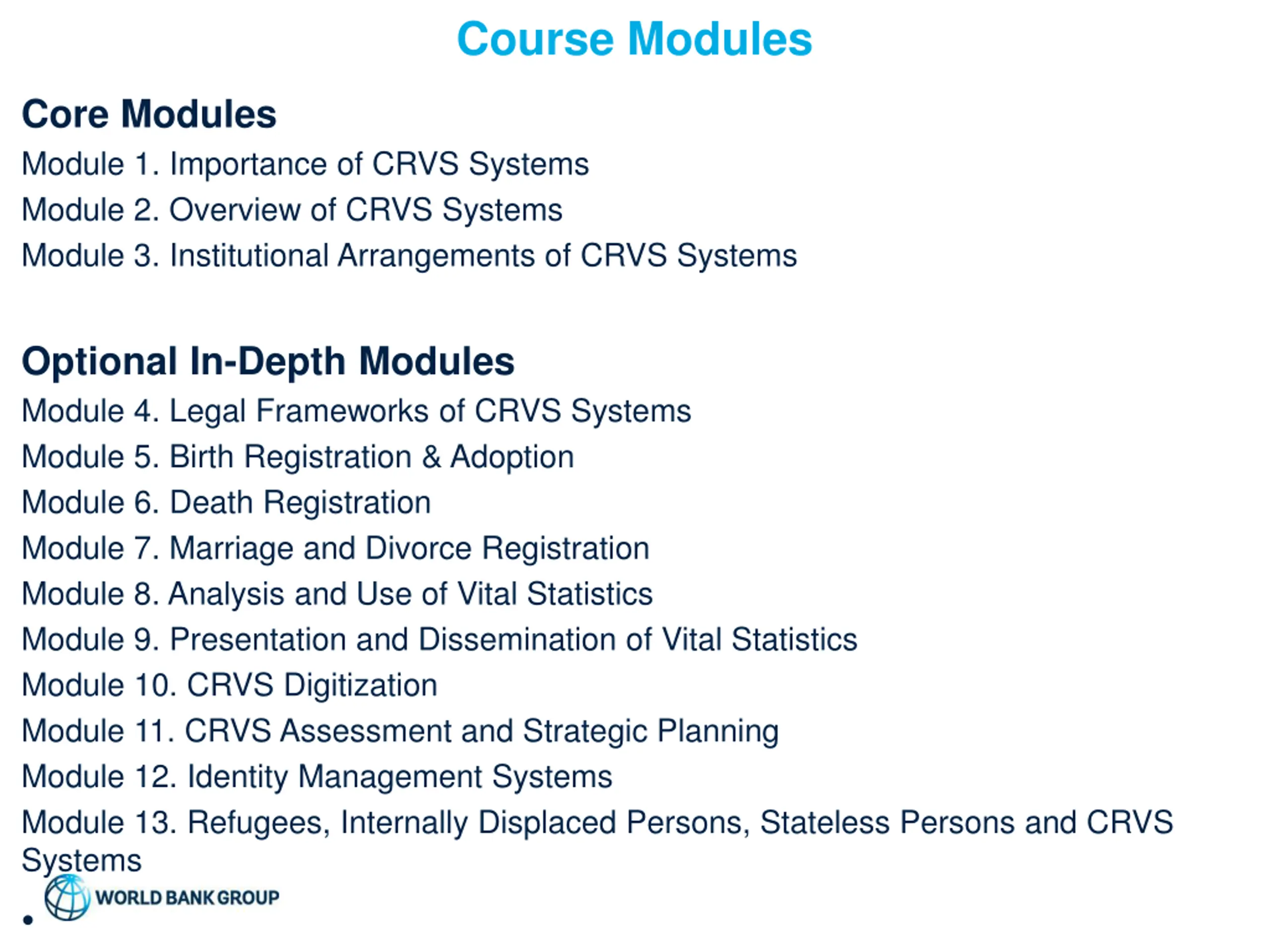 Course Modules

Core Modules

Module 1. Importance of CRVS Systems

Module 2. Overview of CRVS Systems

Module 3. Institutional Arrangements of CRVS Systems

Optional In-Depth Modules

Module 4. Legal Frameworks of CRVS Systems

Module 5. Birth Registration & Adoption

Module 6. Death Registration

Module 7. Marriage and Divorce Registration

Module 8. Analysis and Use of Vital Statistics

Module 9. Presentation and Dissemination of Vital Statistics

Module 10. CRVS Digitization

Module 11. CRVS Assessment and Strategic Planning

Module 12. Identity Management Systems

Module 13. Refugees, Internally Displaced Persons, Stateless Persons and CRVS Systems

WORLD BANK GROUP